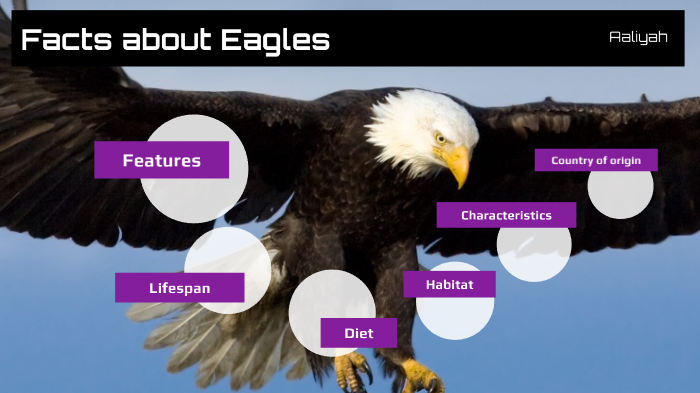 Facts about Eagles

Aaliyah

Features

Country of origin

Characteristics

Lifespan

Habitat

Diet